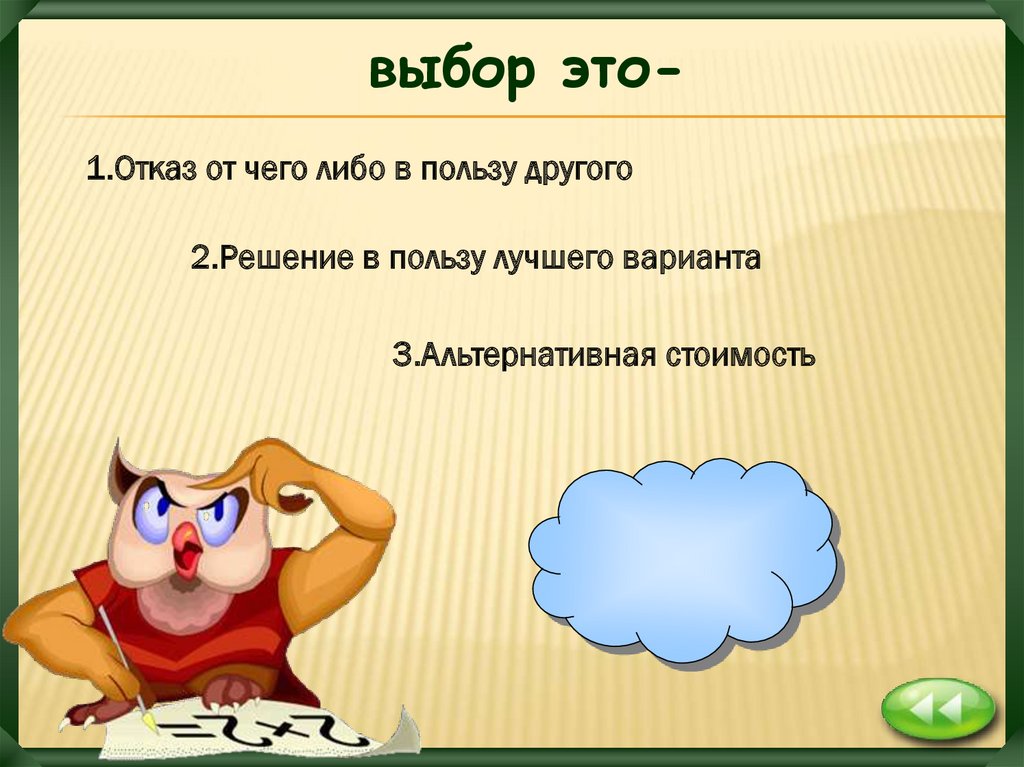 выбор это-

1.Отказ от чего либо в пользу другого

2.Решение в пользу лучшего варианта

3.Альтернативная стоимость

=2+2